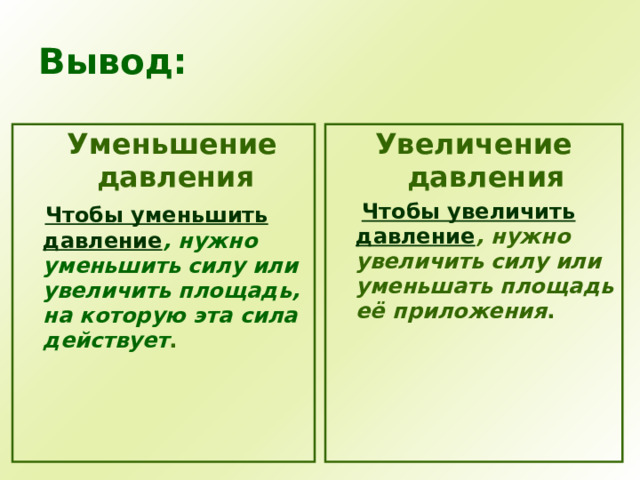 Вывод:

Уменьшение давления

Чтобы уменьшить давление, нужно уменьшить силу или увеличить площадь, на которую эта сила действует.

Увеличение давления

Чтобы увеличить давление, нужно увеличить силу или уменьшать площадь её приложения.